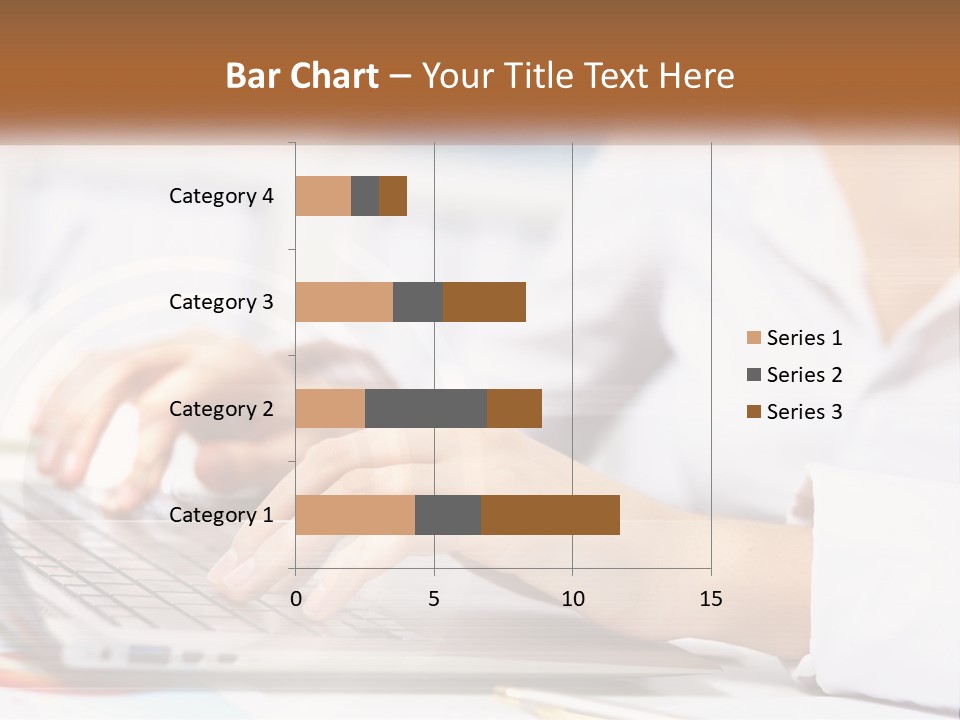 Bar Chart – Your Title Text Here

Category 4
Category 3
Category 2
Category 1

0
5
10
15

Series 1
Series 2
Series 3